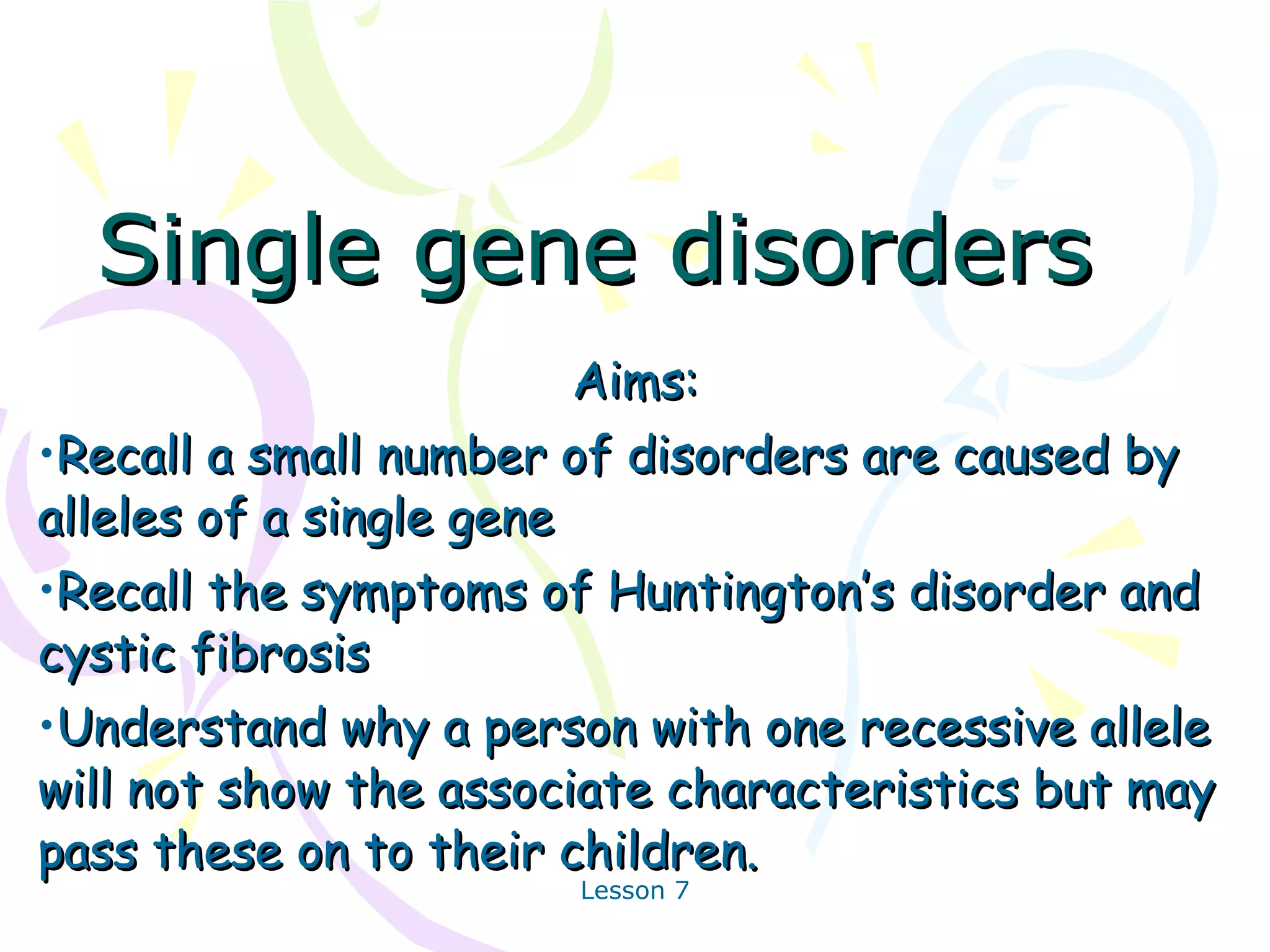 Single gene disorders

Aims:

•Recall a small number of disorders are caused by alleles of a single gene

•Recall the symptoms of Huntington's disorder and cystic fibrosis

•Understand why a person with one recessive allele will not show the associate characteristics but may pass these on to their children.

Lesson 7